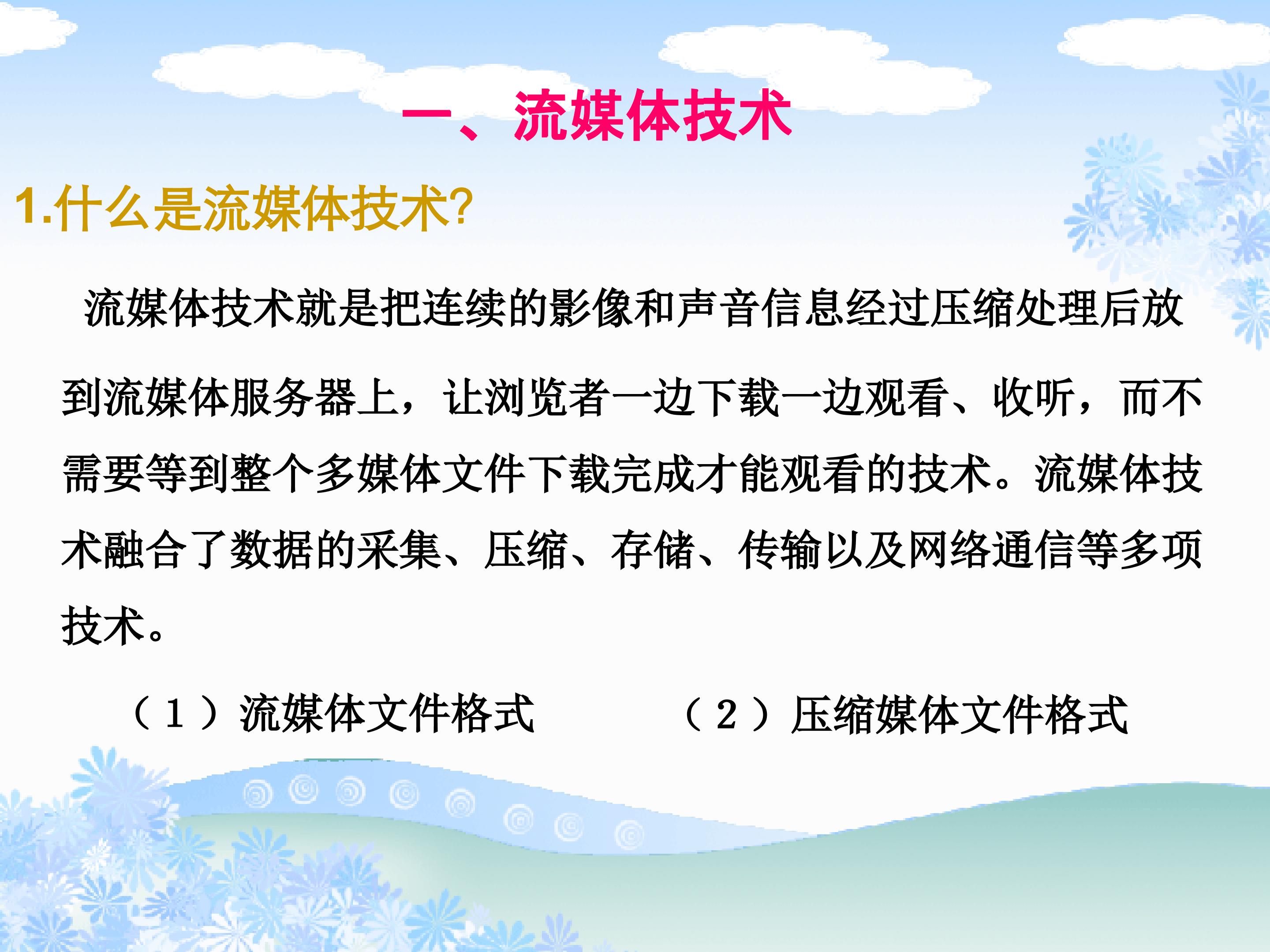 一、流媒体技术

1.什么是流媒体技术?

流媒体技术就是把连续的影像和声音信息经过压缩处理后放到流媒体服务器上，让浏览者一边下载一边观看、收听，而不需要等到整个多媒体文件下载完成才能观看的技术。流媒体技术融合了数据的采集、压缩、存储、传输以及网络通信等多项技术。

（1）流媒体文件格式　（2）压缩媒体文件格式